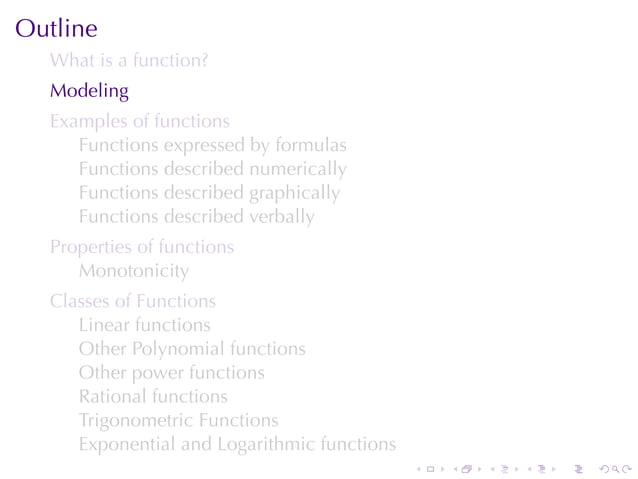 Outline

What is a function?

Modeling

Examples of functions
Functions expressed by formulas
Functions described numerically
Functions described graphically
Functions described verbally

Properties of functions
Monotonicity

Classes of Functions
Linear functions
Other Polynomial functions
Other power functions
Rational functions
Trigonometric Functions
Exponential and Logarithmic functions